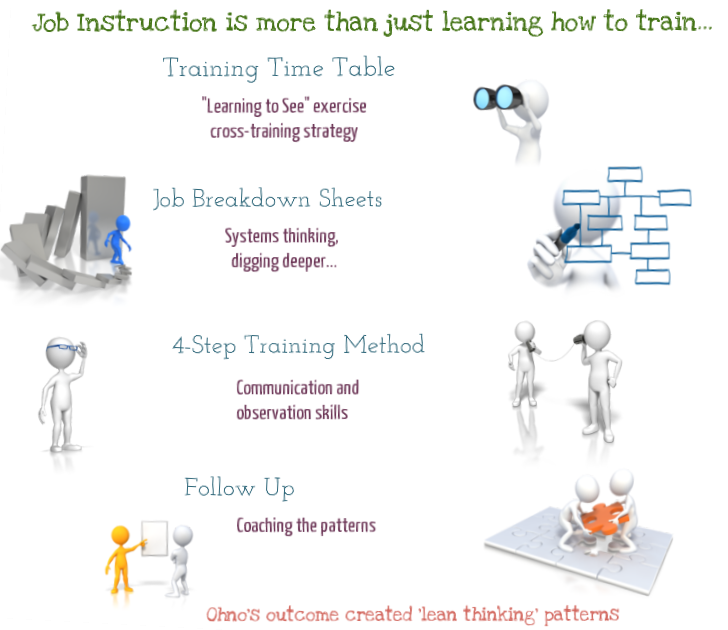 Job Instruction is more than just learning how to train...

Training Time Table

"Learning to See" exercise
cross-training strategy

Job Breakdown Sheets

Systems thinking,
digging deeper...

4-Step Training Method

Communication and
observation skills

Follow Up

Coaching the patterns

Ohno's outcome created 'lean thinking' patterns